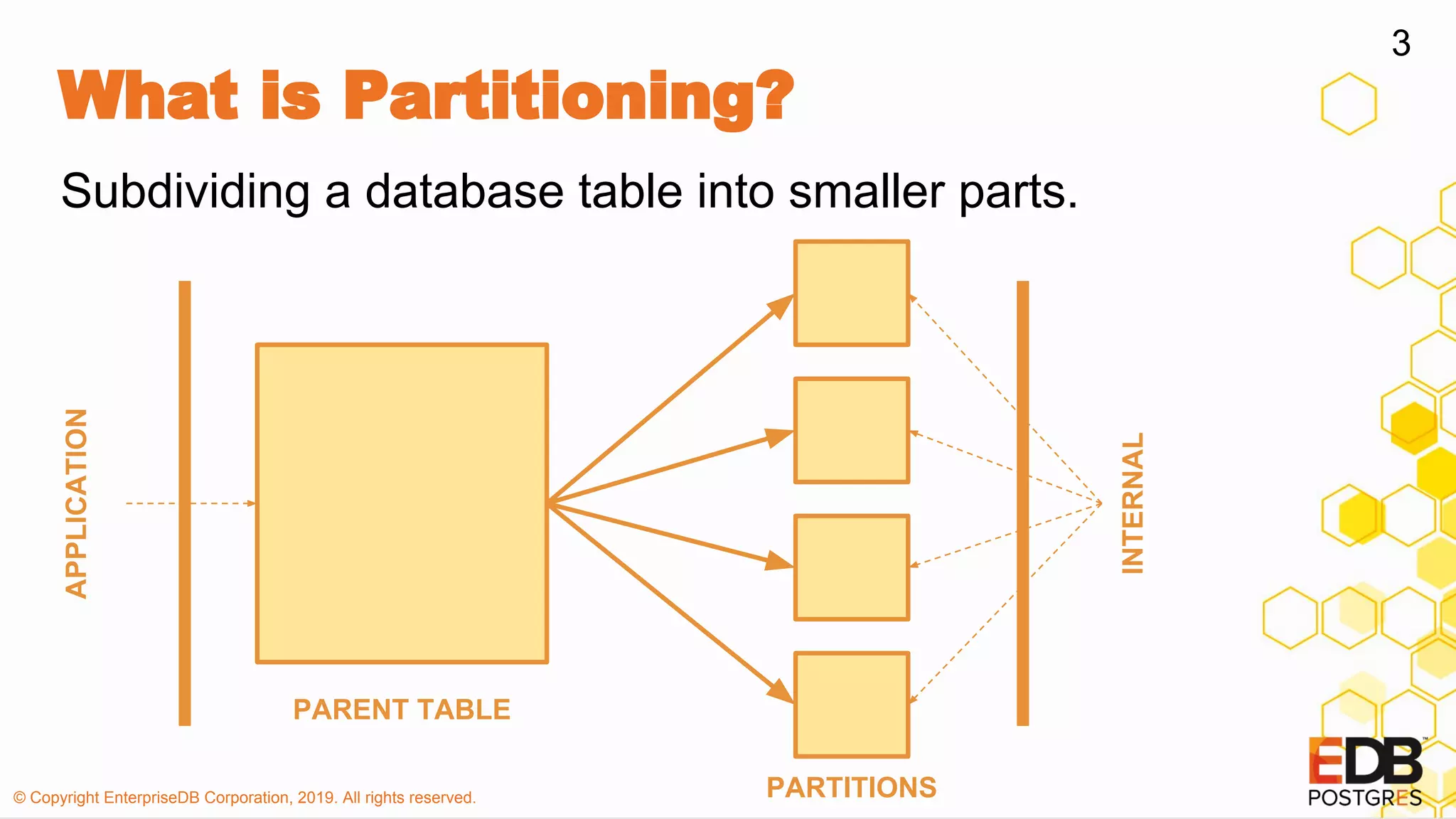 3

What is Partitioning?

Subdividing a database table into smaller parts.

APPLICATION

PARENT TABLE

PARTITIONS

INTERNAL

© Copyright EnterpriseDB Corporation, 2019. All rights reserved.

EDB™
POSTGRES